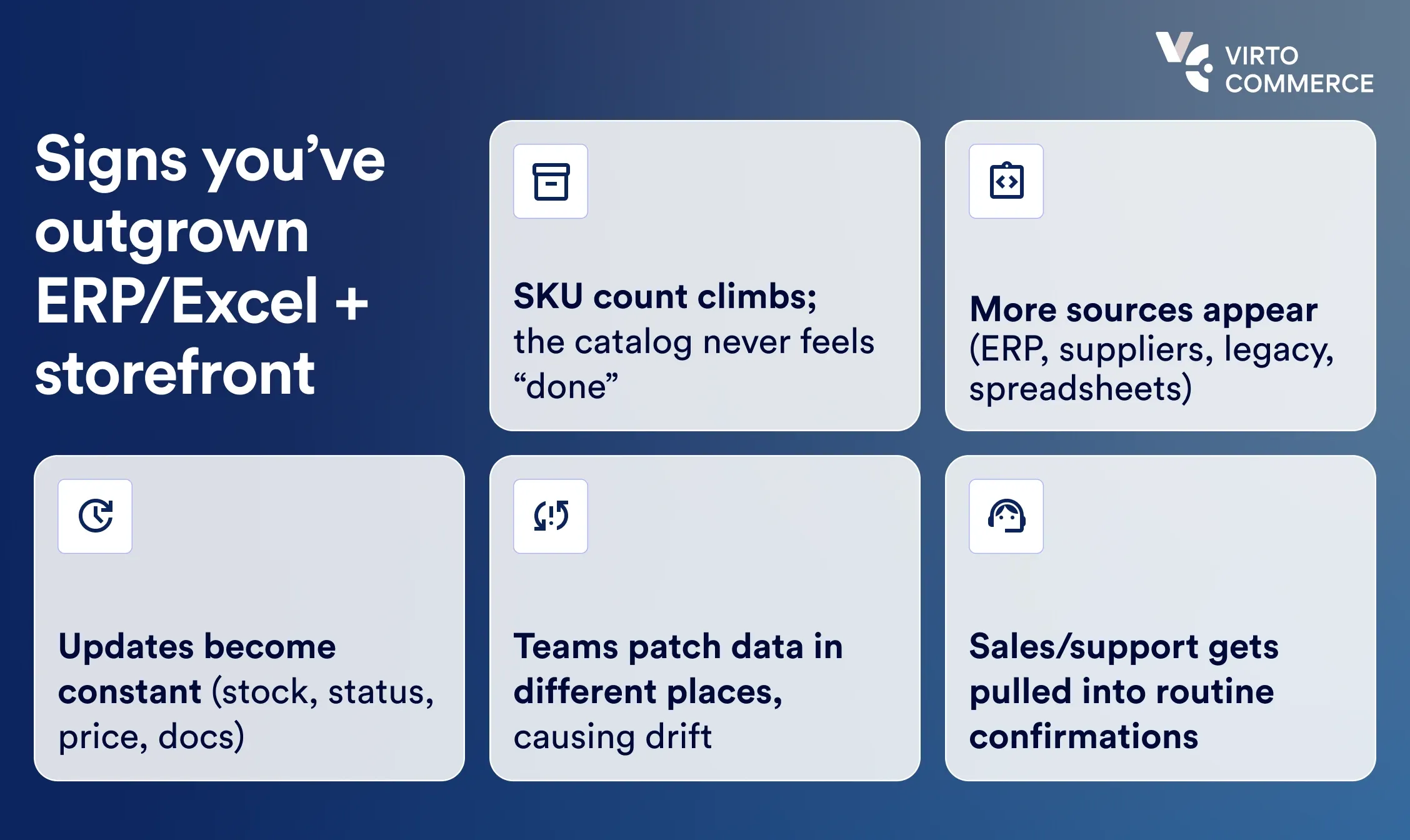 VIRTO COMMERCE

Signs you’ve outgrown ERP/Excel + storefront

SKU count climbs; the catalog never feels “done”

More sources appear (ERP, suppliers, legacy, spreadsheets)

Updates become constant (stock, status, price, docs)

Teams patch data in different places, causing drift

Sales/support gets pulled into routine confirmations